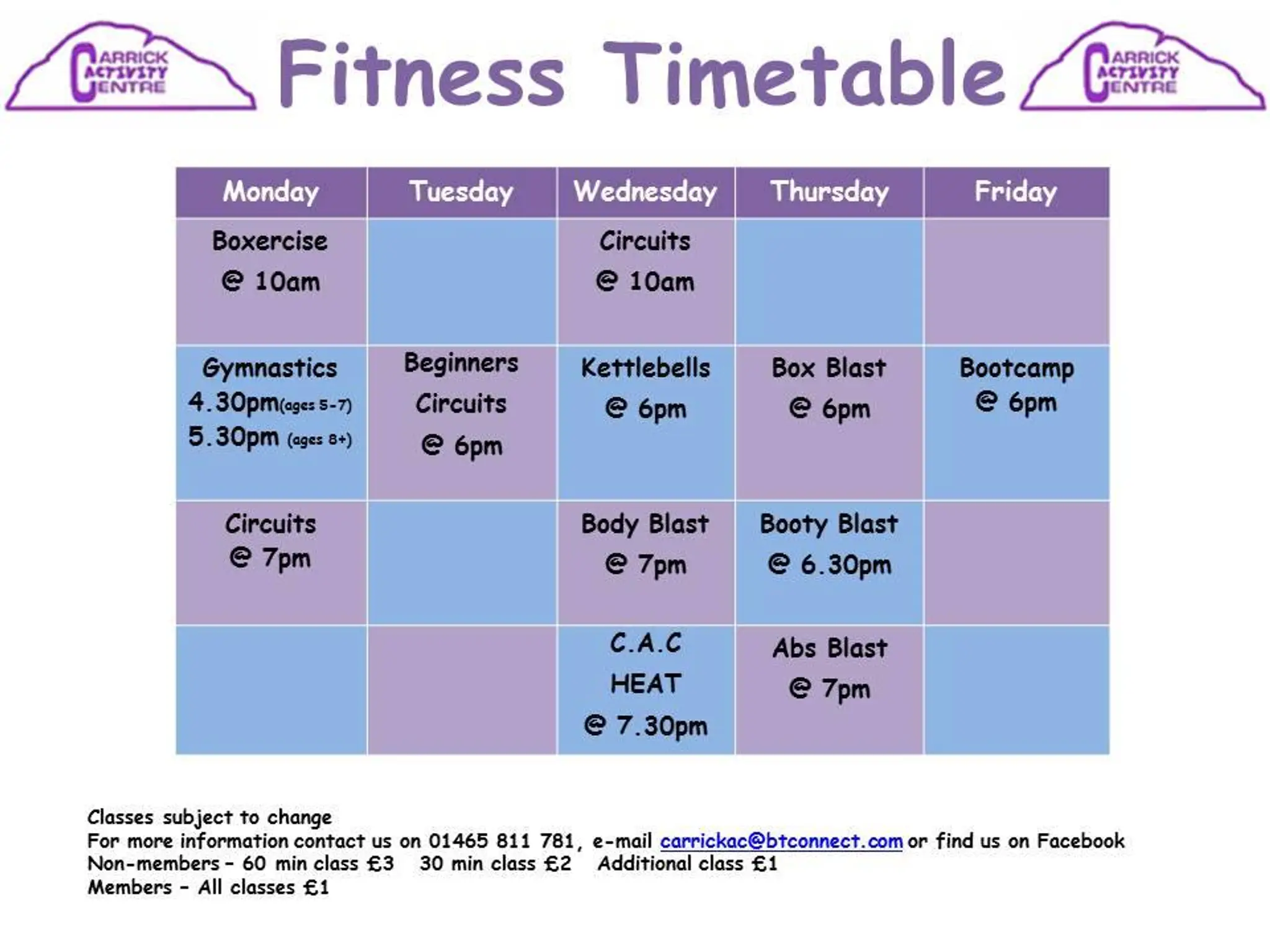 CARRICK ACTIVITY CENTRE

Fitness Timetable

CARRICK ACTIVITY CENTRE

| Monday | Tuesday | Wednesday | Thursday | Friday |
|---|---|---|---|---|
| Boxercise @ 10am | | Circuits @ 10am | | |
| Gymnastics 4.30pm(ages 5-7) 5.30pm (ages 8+) | Beginners Circuits @ 6pm | Kettlebells @ 6pm | Box Blast @ 6pm | Bootcamp @ 6pm |
| Circuits @ 7pm | | Body Blast @ 7pm | Booty Blast @ 6.30pm | |
| | | C.A.C HEAT @ 7.30pm | Abs Blast @ 7pm | |

Classes subject to change
For more information contact us on 01465 811 781, e-mail carrickac@btconnect.com or find us on Facebook
Non-members - 60 min class £3 30 min class £2 Additional class £1
Members - All classes £1